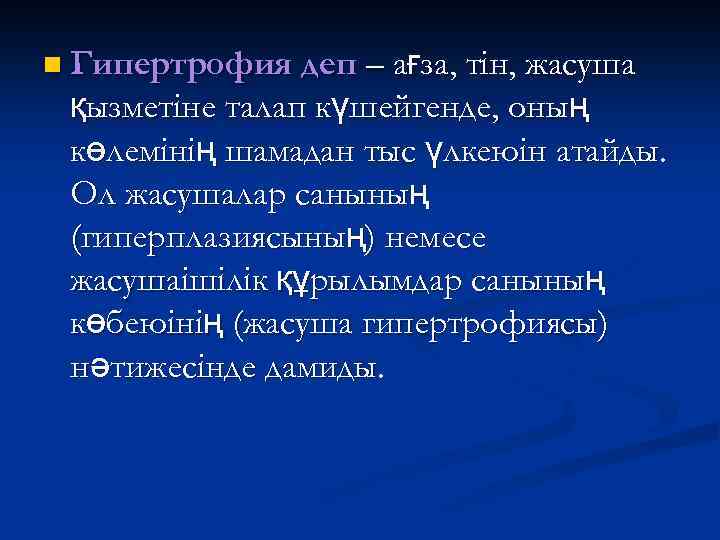 Гипертрофия деп – ағза, тін, жасуша қызметіне талап күшейгенде, оның көлемінің шамадан тыс үлкеюін атайды. Ол жасушалар санының (гиперплазиясының) немесе жасушаішілік құрылымдар санының көбеюінің (жасуша гипертрофиясы) нәтижесінде дамиды.